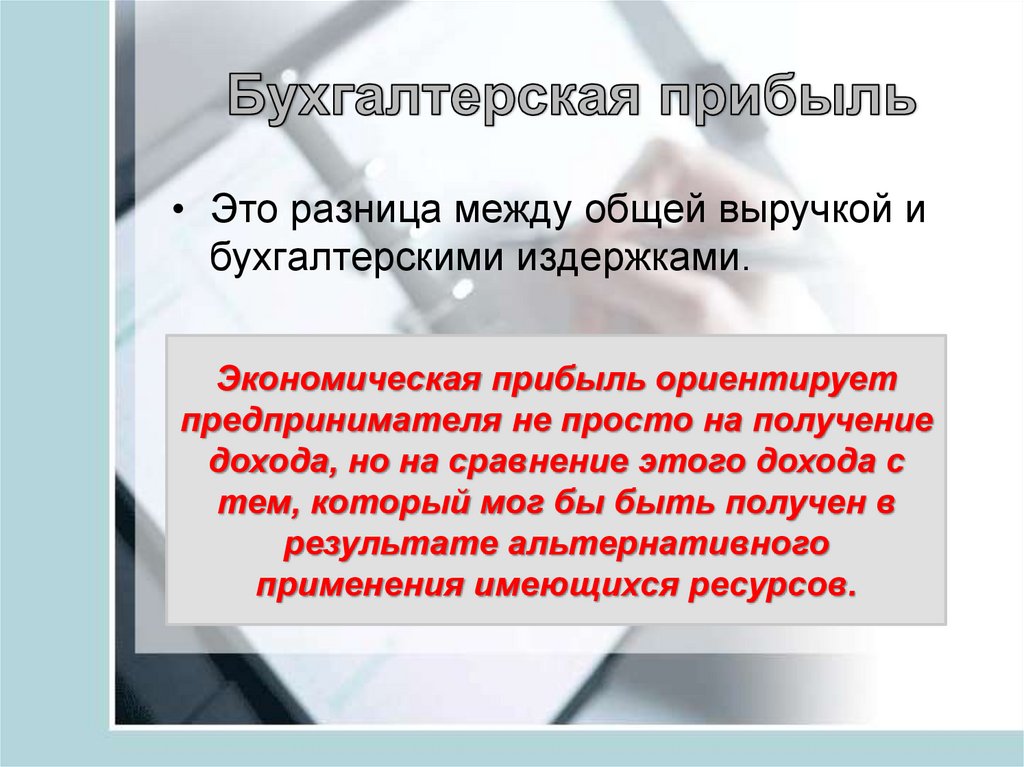 Бухгалтерская прибыль

• Это разница между общей выручкой и бухгалтерскими издержками.

Экономическая прибыль ориентирует предпринимателя не просто на получение дохода, но на сравнение этого дохода с тем, который мог бы быть получен в результате альтернативного применения имеющихся ресурсов.